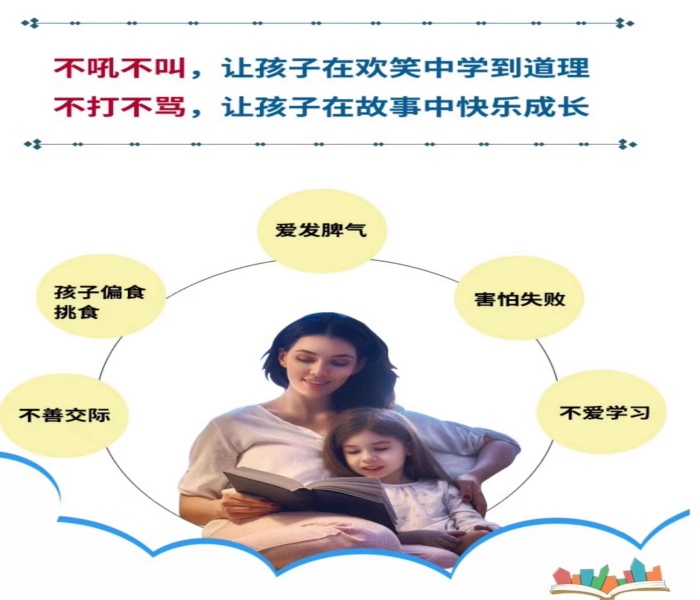 不吼不叫，让孩子在欢笑中学到道理
不打不骂，让孩子在故事中快乐成长

爱发脾气

孩子偏食挑食

害怕失败

不善交际

不爱学习